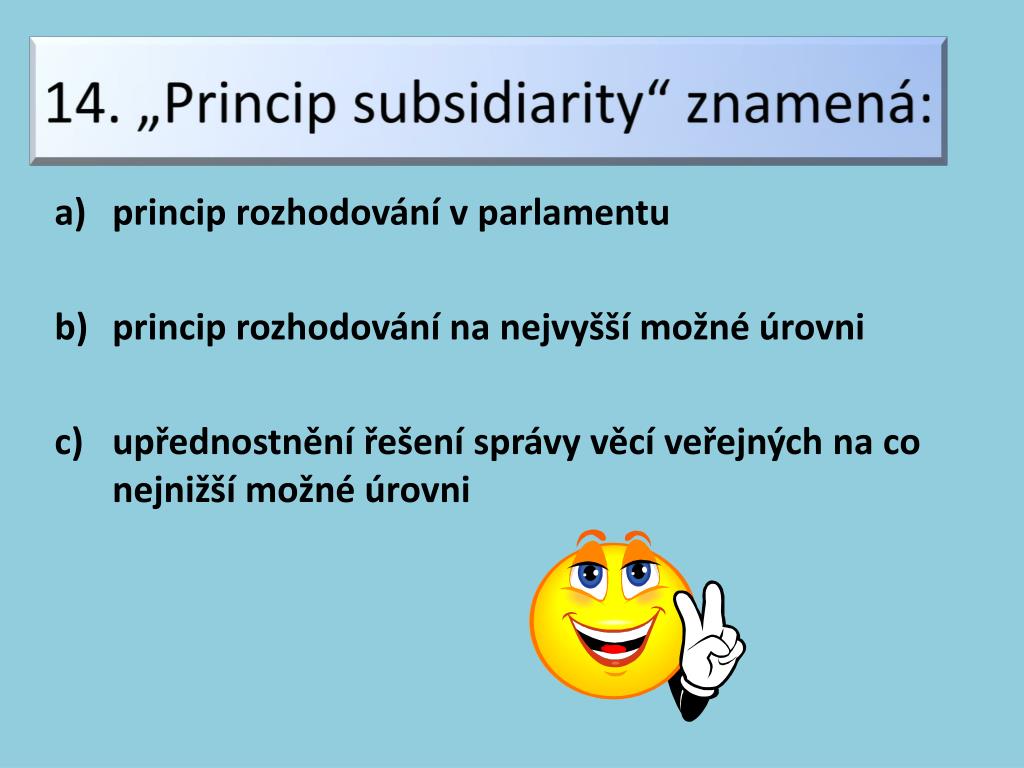 14. „Princip subsidiarity“ znamená:

a) princip rozhodování v parlamentu

b) princip rozhodování na nejvyšší možné úrovni

c) upřednostnění řešení správy věcí veřejných na co nejnižší možné úrovni